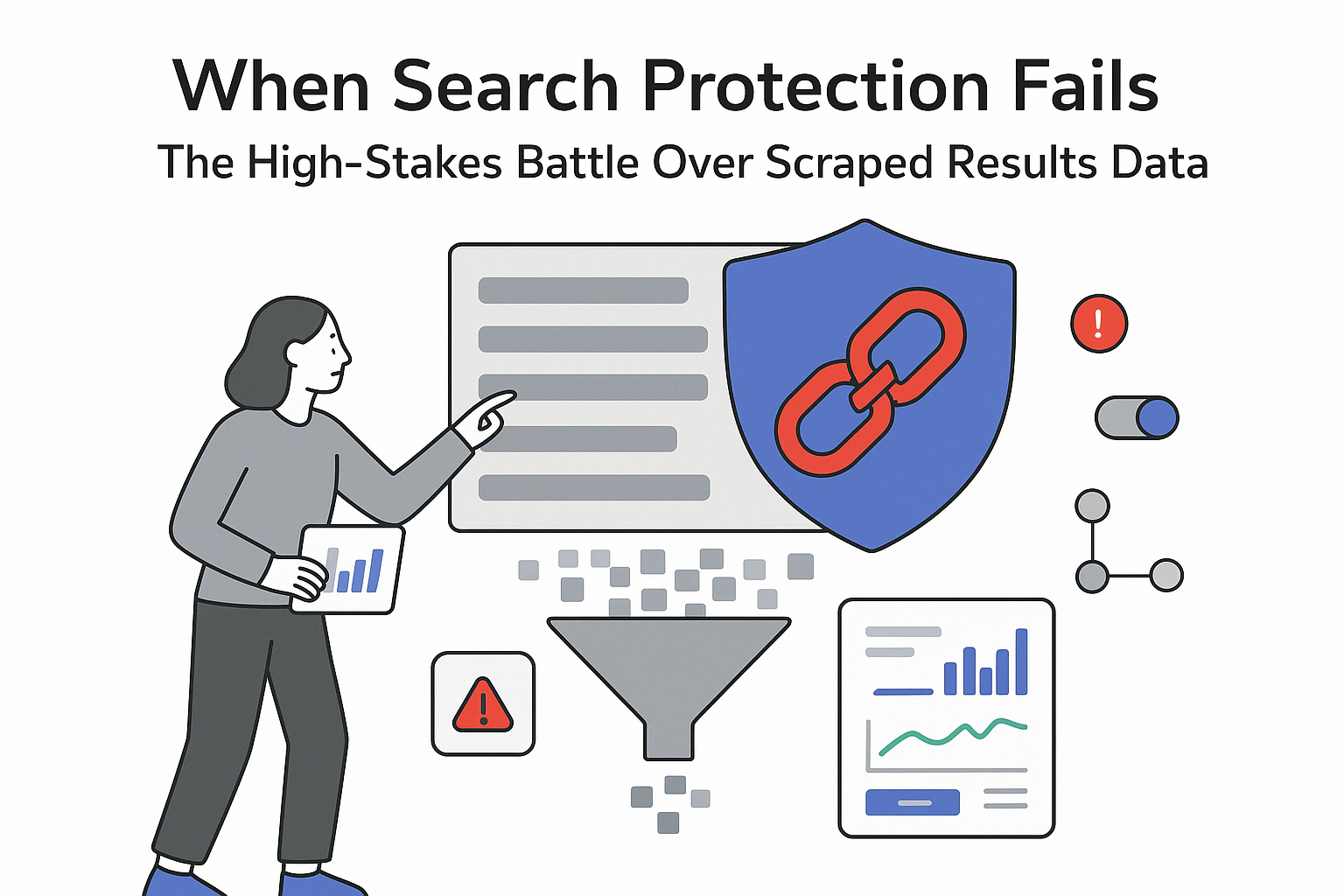 When Search Protection Fails
The High-Stakes Battle Over Scraped Results Data